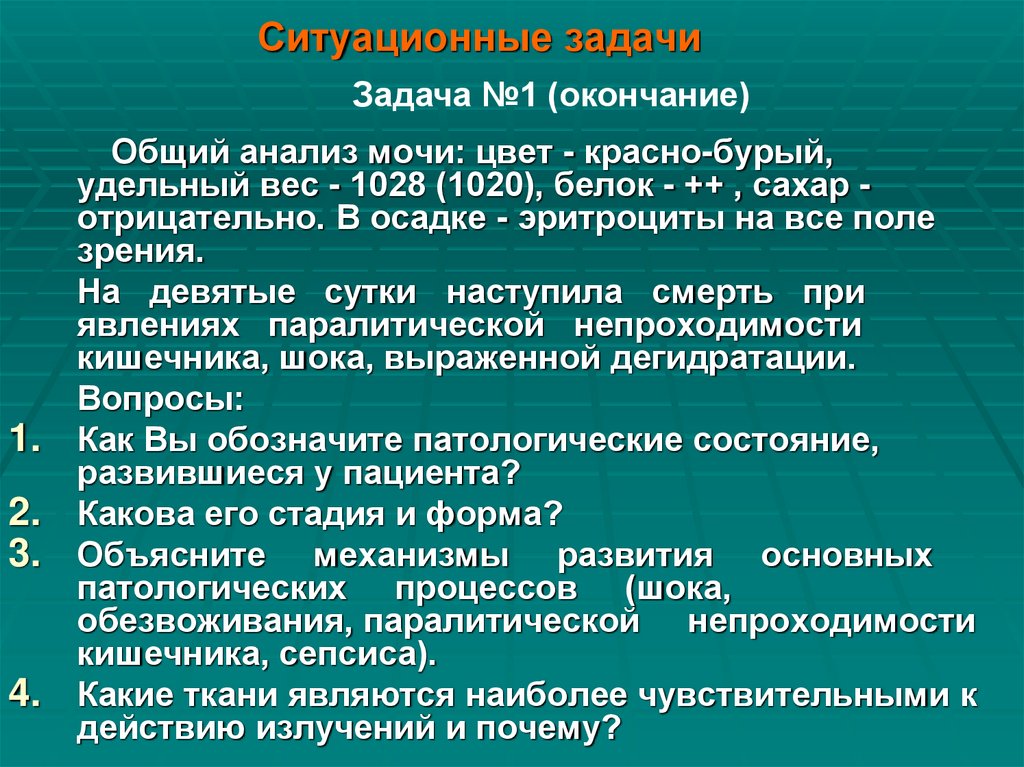 Ситуационные задачи

Задача №1 (окончание)

Общий анализ мочи: цвет - красно-бурый, удельный вес - 1028 (1020), белок - ++ , сахар - отрицательно. В осадке - эритроциты на все поле зрения.

На девятые сутки наступила смерть при явлениях паралитической непроходимости кишечника, шока, выраженной дегидратации.

Вопросы:

1. Как Вы обозначите патологические состояние, развившиеся у пациента?
2. Какова его стадия и форма?
3. Объясните механизмы развития основных патологических процессов (шока, обезвоживания, паралитической непроходимости кишечника, сепсиса).
4. Какие ткани являются наиболее чувствительными к действию излучений и почему?